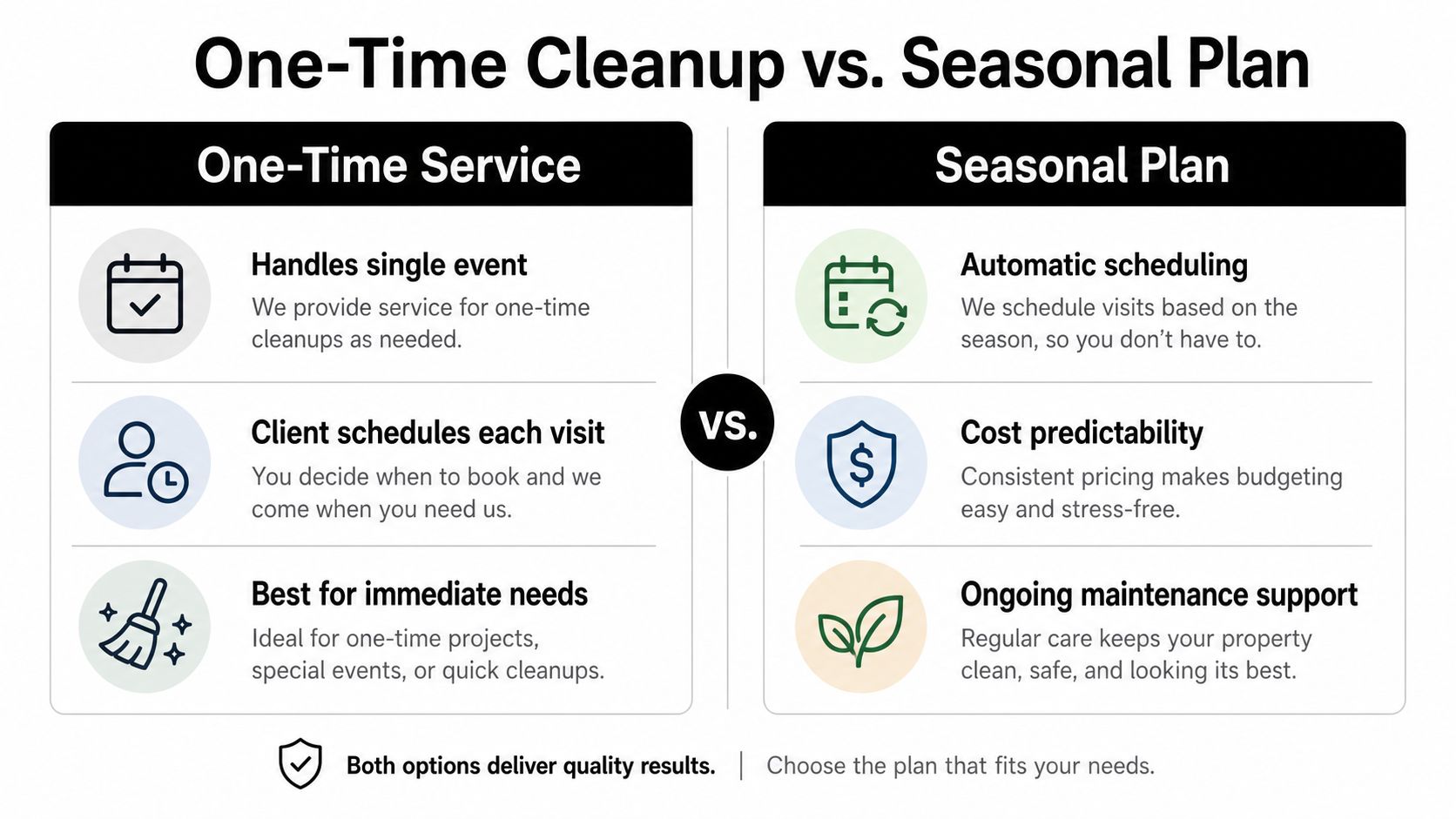 One-Time Cleanup vs. Seasonal Plan

One-Time Service

Handles single event
We provide service for one-time cleanups as needed.

Client schedules each visit
You decide when to book and we come when you need us.

Best for immediate needs
Ideal for one-time projects, special events, or quick cleanups.

VS.

Seasonal Plan

Automatic scheduling
We schedule visits based on the season, so you don't have to.

Cost predictability
Consistent pricing makes budgeting easy and stress-free.

Ongoing maintenance support
Regular care keeps your property clean, safe, and looking its best.

Both options deliver quality results. | Choose the plan that fits your needs.